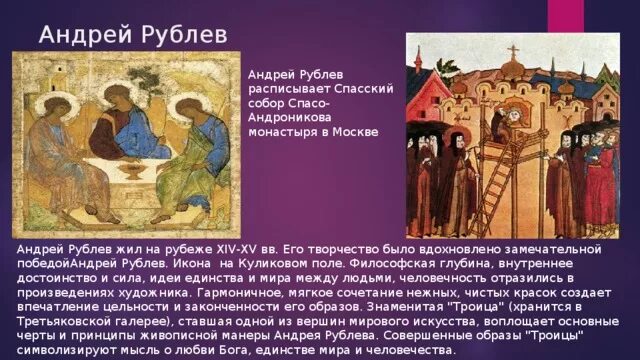 Андрей Рублев

Андрей Рублев расписывает Спасский собор Спасо-Андроникова монастыря в Москве

Андрей Рублев жил на рубеже XIV-XV вв. Его творчество было вдохновлено замечательной победойАндрей Рублев. Икона  на Куликовом поле. Философская глубина, внутреннее достоинство и сила, идеи единства и мира между людьми, человечность отразились в произведениях художника. Гармоничное, мягкое сочетание нежных, чистых красок создает впечатление цельности и законченности его образов. Знаменитая "Троица" (хранится в Третьяковской галерее), ставшая одной из вершин мирового искусства, воплощает основные черты и принципы живописной манеры Андрея Рублева. Совершенные образы "Троицы" символизируют мысль о любви Бога, единстве мира и человечества.